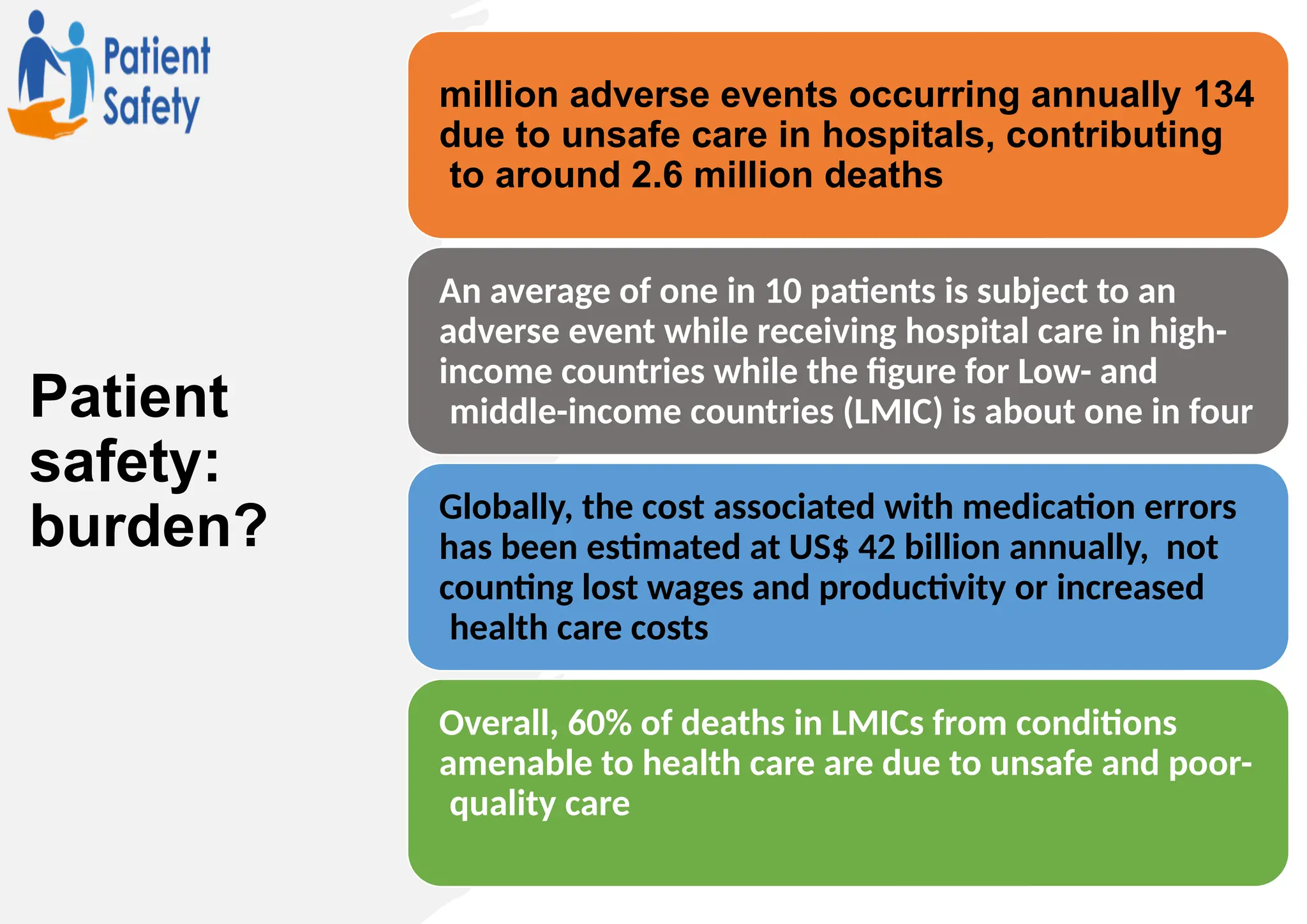 Patient Safety

Patient safety: burden?

million adverse events occurring annually 134 due to unsafe care in hospitals, contributing to around 2.6 million deaths

An average of one in 10 patients is subject to an adverse event while receiving hospital care in high-income countries while the figure for Low- and middle-income countries (LMIC) is about one in four

Globally, the cost associated with medication errors has been estimated at US$ 42 billion annually, not counting lost wages and productivity or increased health care costs

Overall, 60% of deaths in LMICs from conditions amenable to health care are due to unsafe and poor-quality care